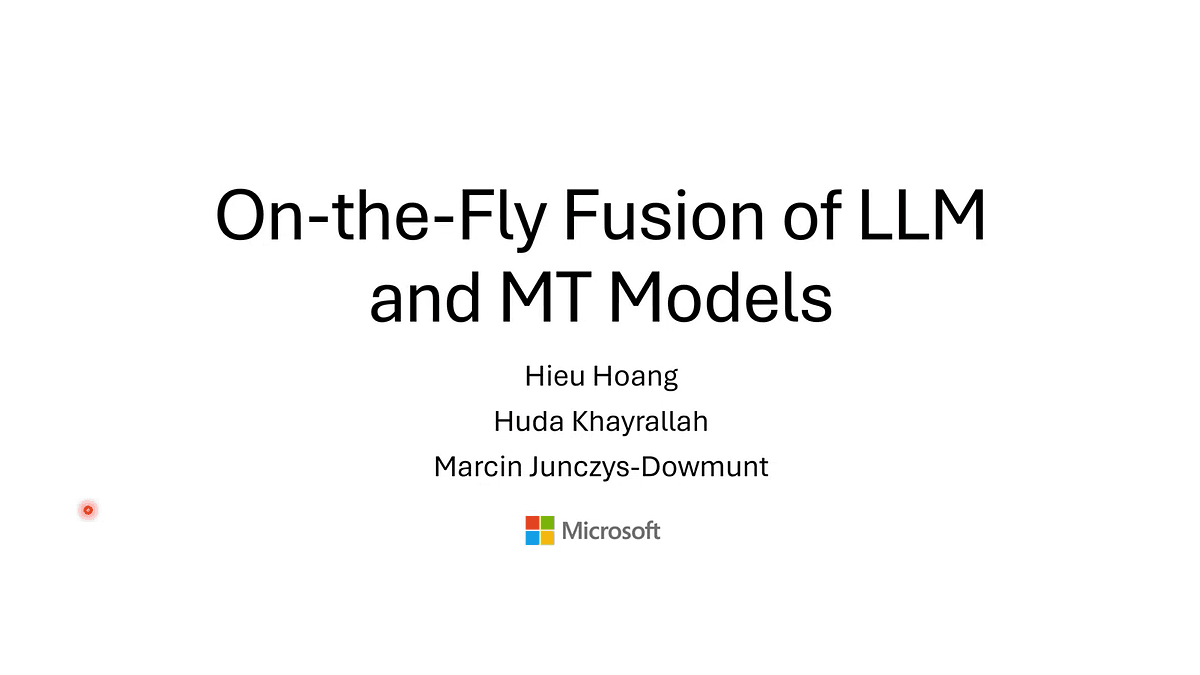 On-the-Fly Fusion of LLM and MT Models

Hieu Hoang
Huda Khayrallah
Marcin Junczys-Dowmunt

Microsoft